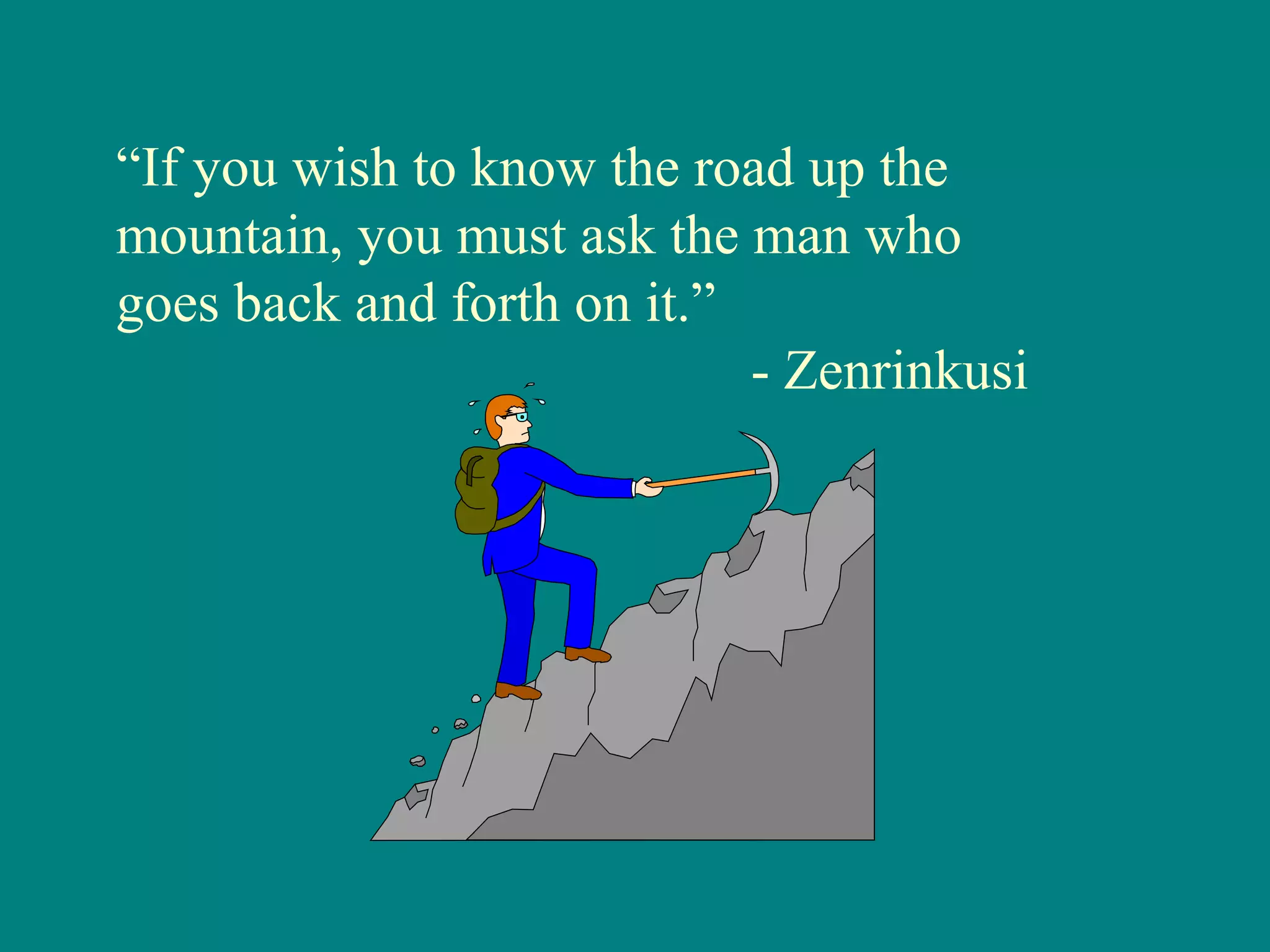 “If you wish to know the road up the mountain, you must ask the man who goes back and forth on it.”

- Zenrinkusi